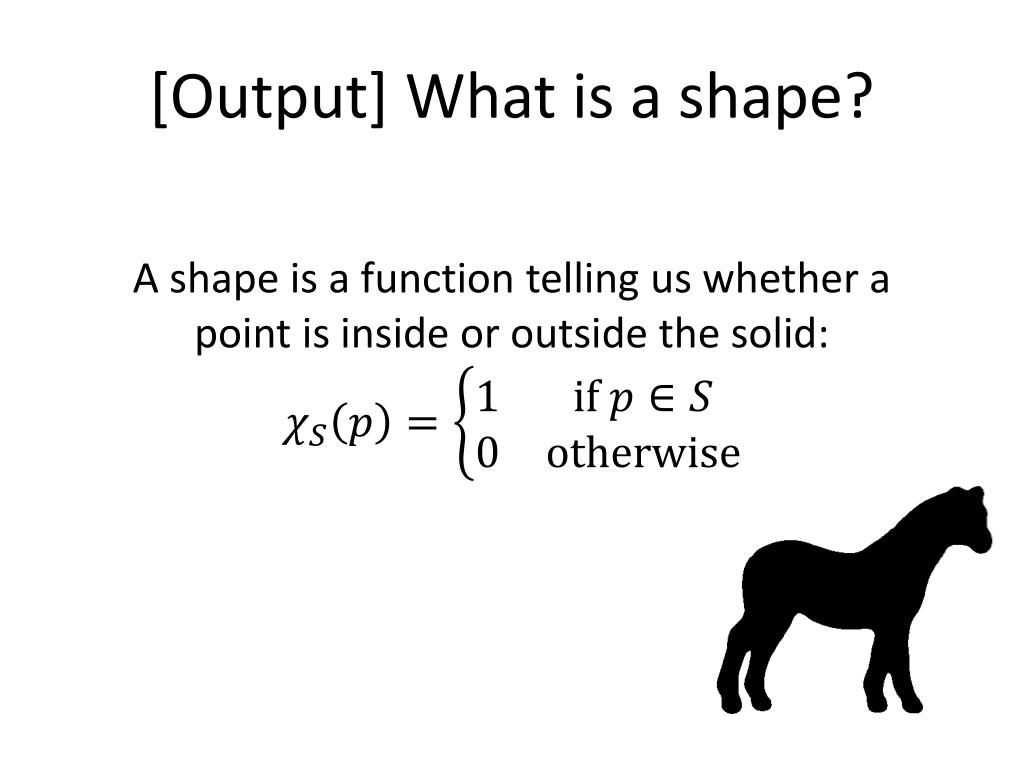 [Output] What is a shape?

A shape is a function telling us whether a point is inside or outside the solid:

$\chi_S(p) = \begin{cases} 1 & \text{if } p \in S \\ 0 & \text{otherwise} \end{cases}$